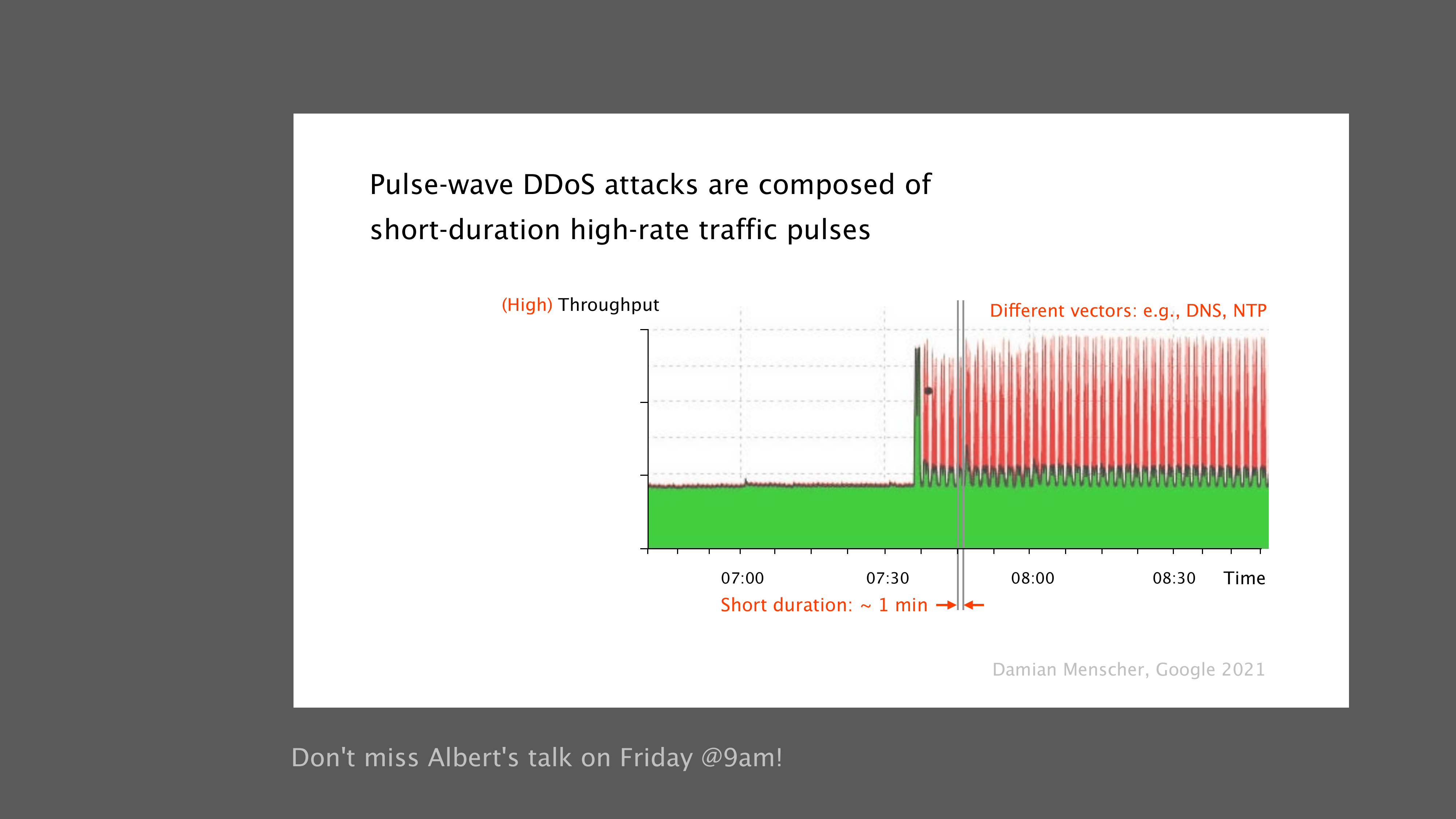 Pulse-wave DDoS attacks are composed of short-duration high-rate traffic pulses

(High) Throughput

Different vectors: e.g., DNS, NTP

07:00
07:30
08:00
08:30
Time

Short duration: ~ 1 min

Damian Menscher, Google 2021

Don't miss Albert's talk on Friday @9am!